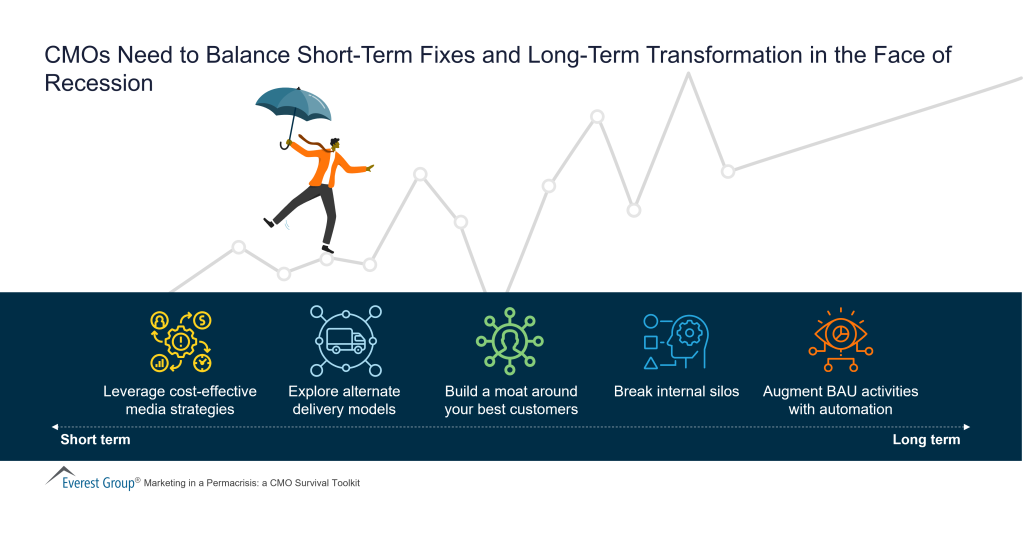 CMOs Need to Balance Short-Term Fixes and Long-Term Transformation in the Face of Recession

Leverage cost-effective media strategies

Explore alternate delivery models

Build a moat around your best customers

Break internal silos

Augment BAU activities with automation

Short term

Long term

Everest Group® Marketing in a Permacrisis: a CMO Survival Toolkit